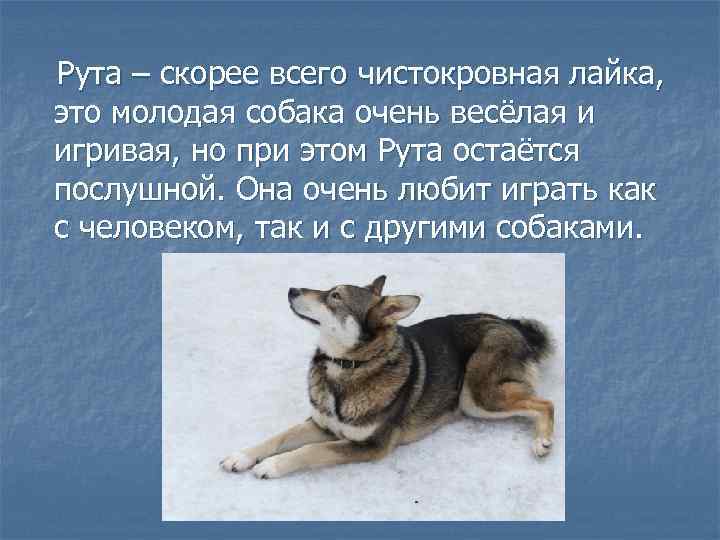 Рута – скорее всего чистокровная лайка, это молодая собака очень весёлая и игривая, но при этом Рута остаётся послушной. Она очень любит играть как с человеком, так и с другими собаками.